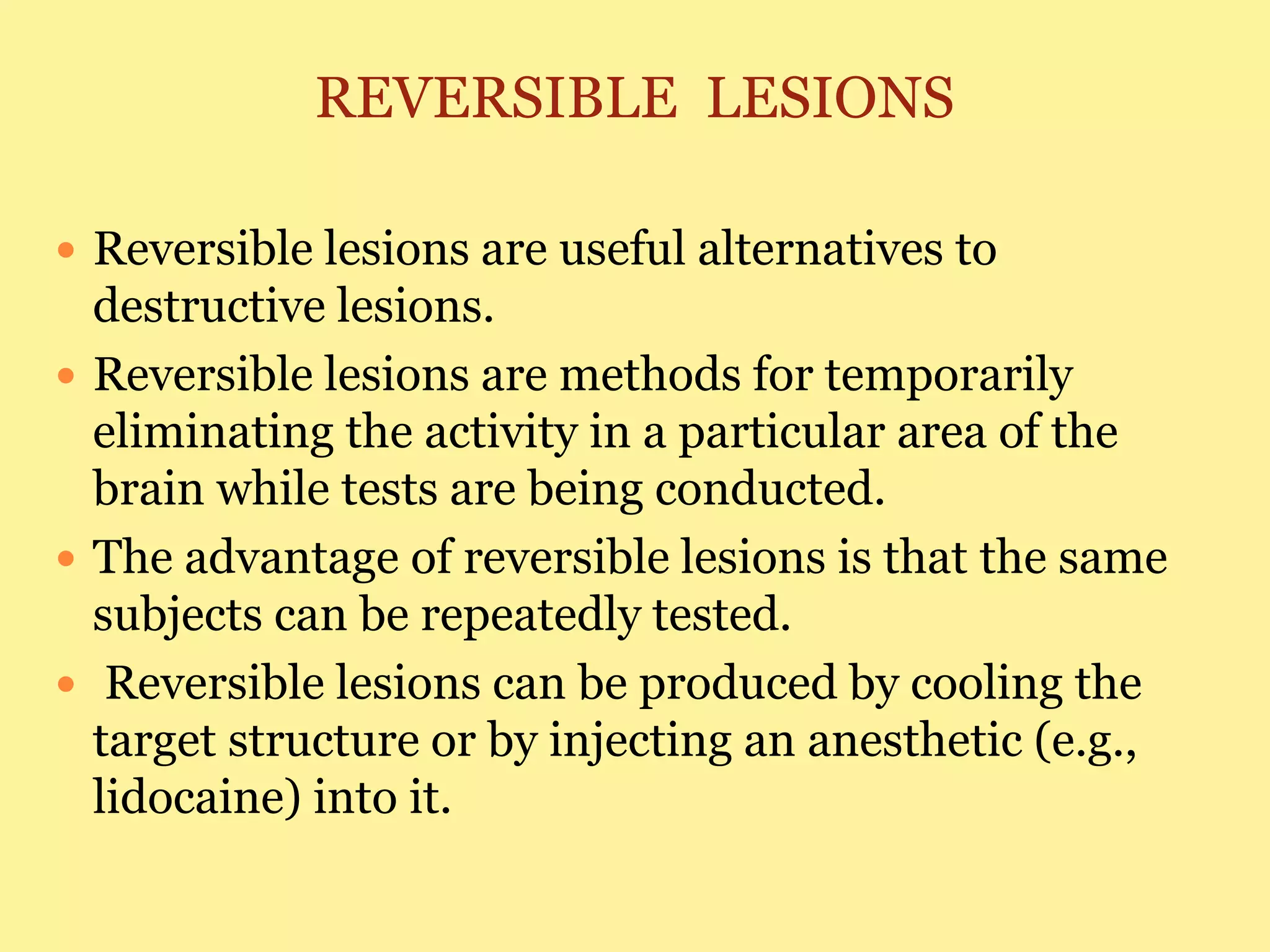 REVERSIBLE LESIONS

• Reversible lesions are useful alternatives to destructive lesions.
• Reversible lesions are methods for temporarily eliminating the activity in a particular area of the brain while tests are being conducted.
• The advantage of reversible lesions is that the same subjects can be repeatedly tested.
• Reversible lesions can be produced by cooling the target structure or by injecting an anesthetic (e.g., lidocaine) into it.